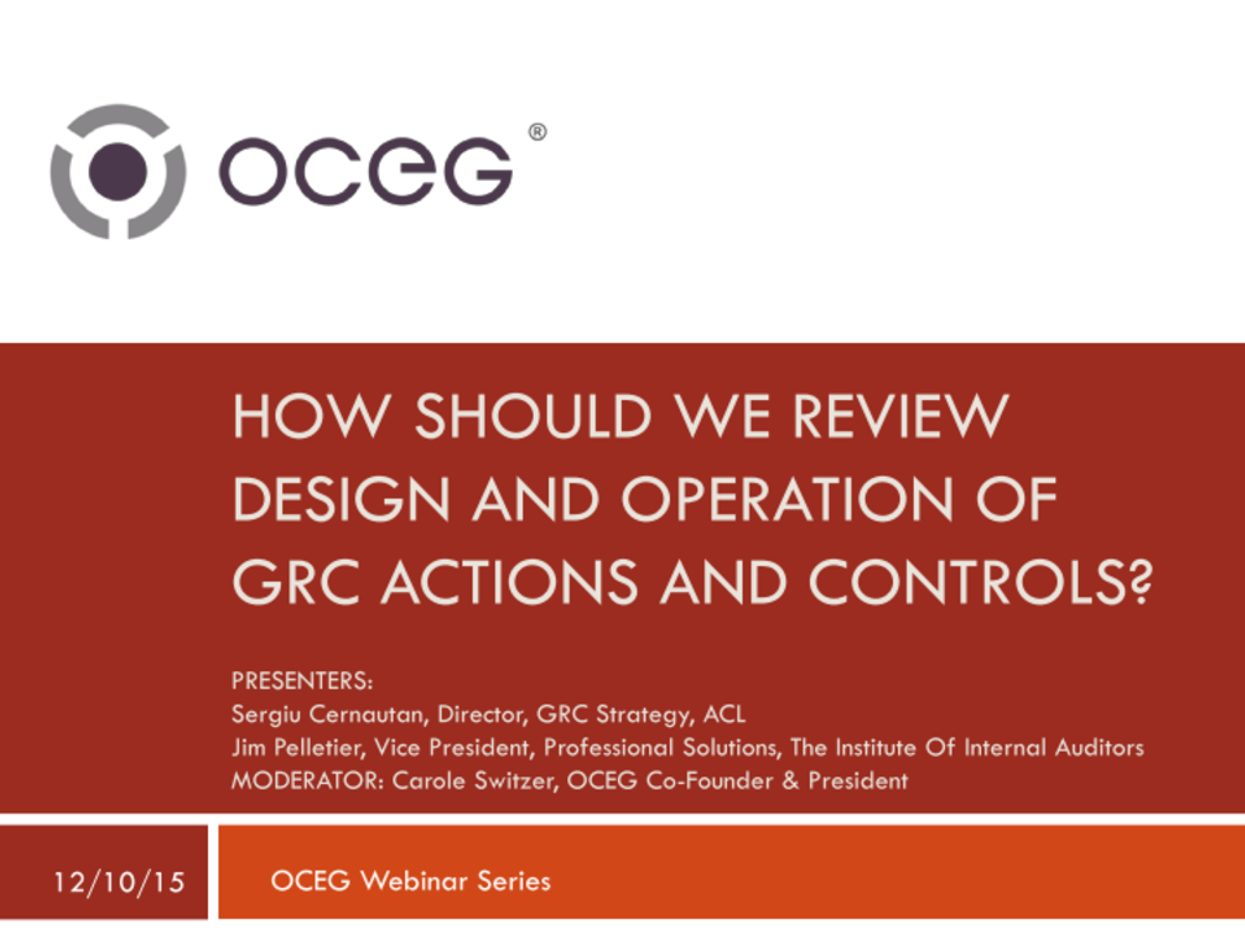 OCEG®

HOW SHOULD WE REVIEW DESIGN AND OPERATION OF GRC ACTIONS AND CONTROLS?

PRESENTERS:
Sergiu Cernautan, Director, GRC Strategy, ACL
Jim Pelletier, Vice President, Professional Solutions, The Institute Of Internal Auditors
MODERATOR: Carole Switzer, OCEG Co-Founder & President

12/10/15

OCEG Webinar Series